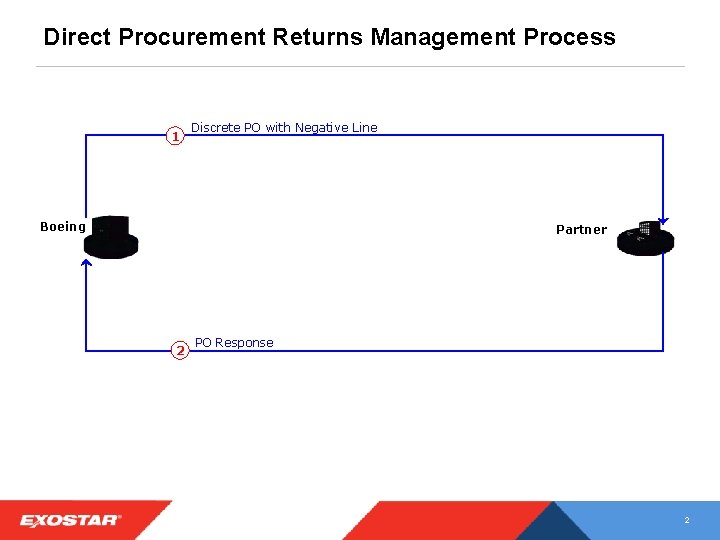 Direct Procurement Returns Management Process

1 Discrete PO with Negative Line

Boeing

Partner

2 PO Response

EXOSTAR

2